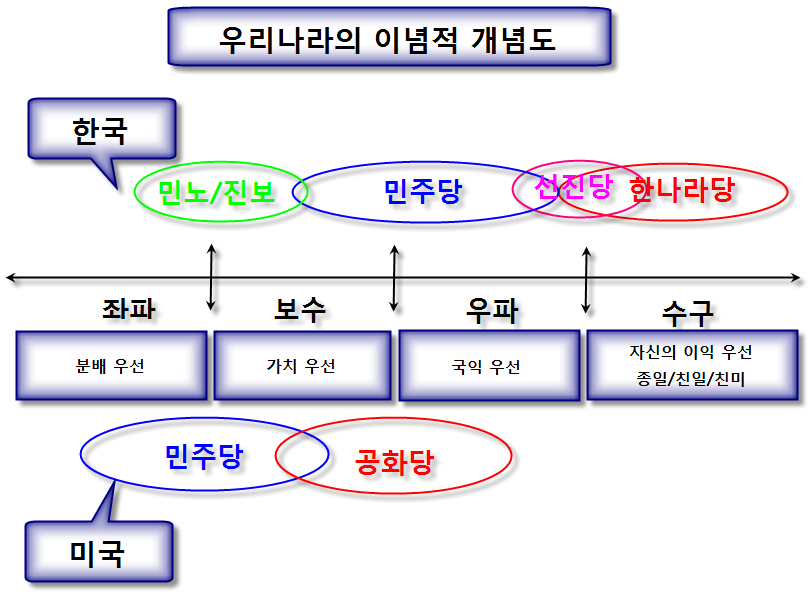 우리나라의 이념적 개념도

한국

민노/진보

민주당

선진당

한나라당

좌파

보수

우파

수구

분배 우선

가치 우선

국익 우선

자신의 이익 우선
종일/친일/친미

민주당

공화당

미국